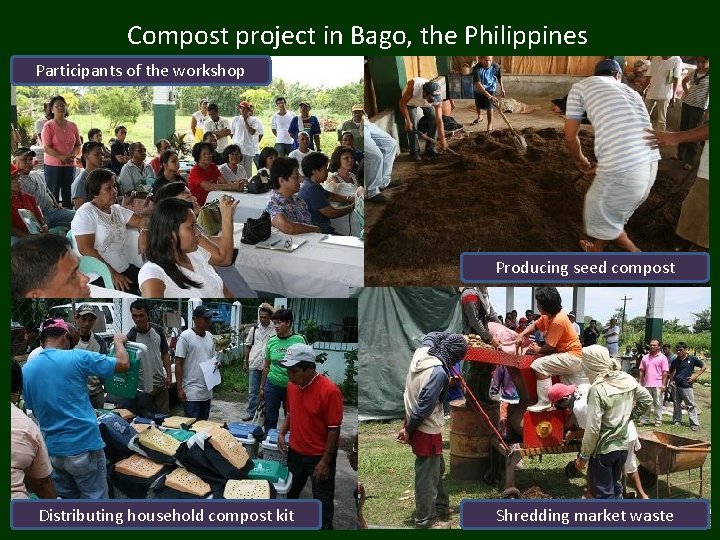 Compost project in Bago, the Philippines

Participants of the workshop

Producing seed compost

Distributing household compost kit

Shredding market waste